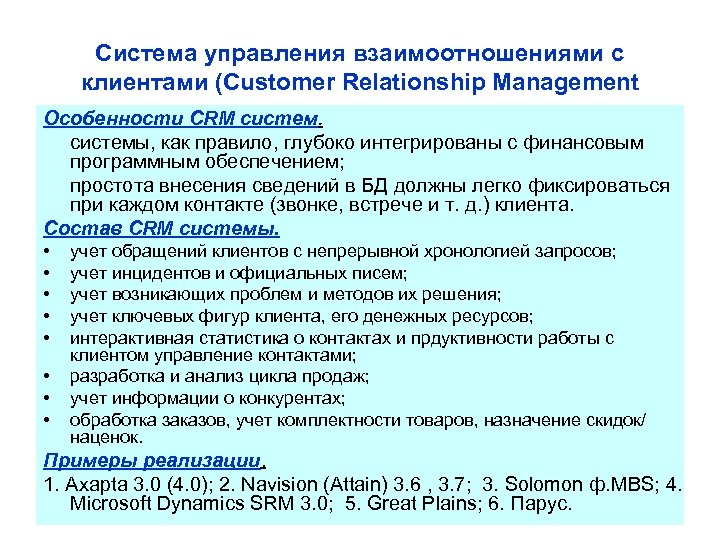 Система управления взаимоотношениями с клиентами (Customer Relationship Management

Особенности CRM систем.

системы, как правило, глубоко интегрированы с финансовым программным обеспечением;

простота внесения сведений в БД должны легко фиксироваться при каждом контакте (звонке, встрече и т. д.) клиента.

Состав CRM системы.

• учет обращений клиентов с непрерывной хронологией запросов;
• учет инцидентов и официальных писем;
• учет возникающих проблем и методов их решения;
• учет ключевых фигур клиента, его денежных ресурсов;
• интерактивная статистика о контактах и прдуктивности работы с клиентом управление контактами;
• разработка и анализ цикла продаж;
• учет информации о конкурентах;
• обработка заказов, учет комплектности товаров, назначение скидок/ наценок.

Примеры реализации.

1. Axapta 3.0 (4.0); 2. Navision (Attain) 3.6 , 3.7; 3. Solomon ф.MBS; 4. Microsoft Dynamics SRM 3.0; 5. Great Plains; 6. Парус.